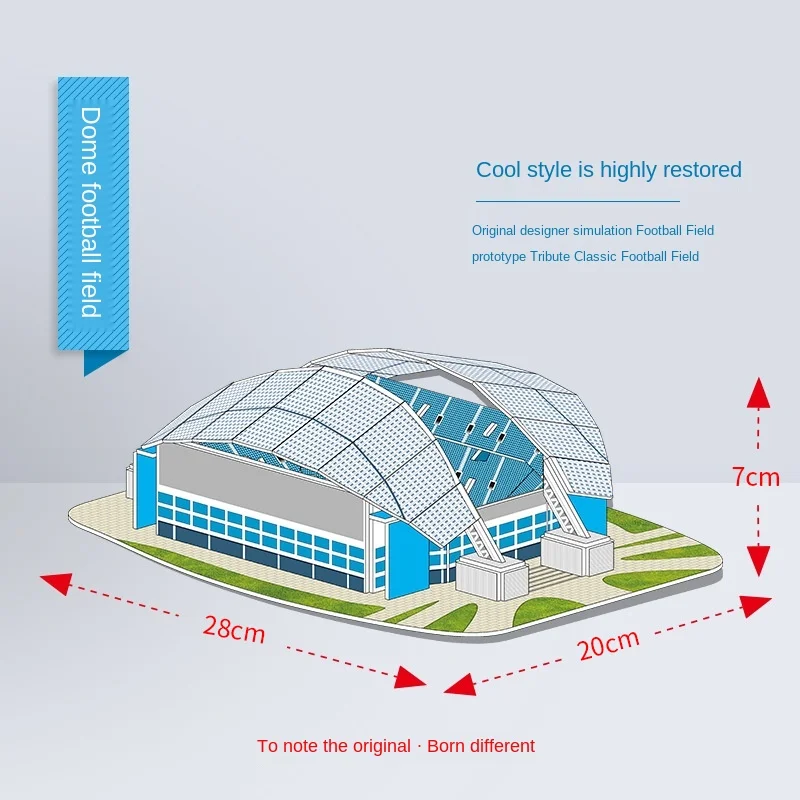 Dome football field

Cool style is highly restored

Original designer simulation Football Field prototype Tribute Classic Football Field

7cm

28cm

20cm

To note the original · Born different